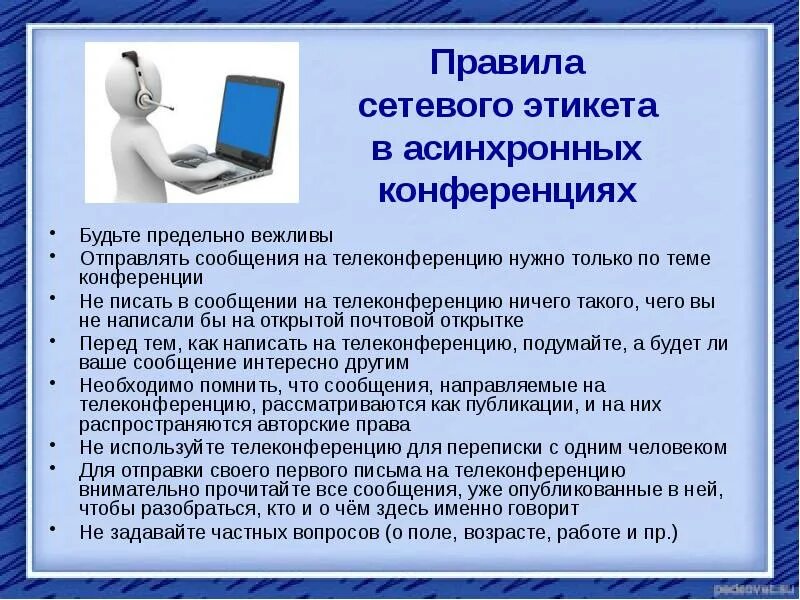 Правила сетевого этикета в асинхронных конференциях

• Будьте предельно вежливы
• Отправлять сообщения на телеконференцию нужно только по теме конференции
• Не писать в сообщении на телеконференцию ничего такого, чего вы не написали бы на открытой почтовой открытке
• Перед тем, как написать на телеконференцию, подумайте, а будет ли ваше сообщение интересно другим
• Необходимо помнить, что сообщения, направляемые на телеконференцию, рассматриваются как публикации, и на них распространяются авторские права
• Не используйте телеконференцию для переписки с одним человеком
• Для отправки своего первого письма на телеконференцию внимательно прочитайте все сообщения, уже опубликованные в ней, чтобы разобраться, кто и о чём здесь именно говорит
• Не задавайте частных вопросов (о поле, возрасте, работе и пр.)

pedsovet.su